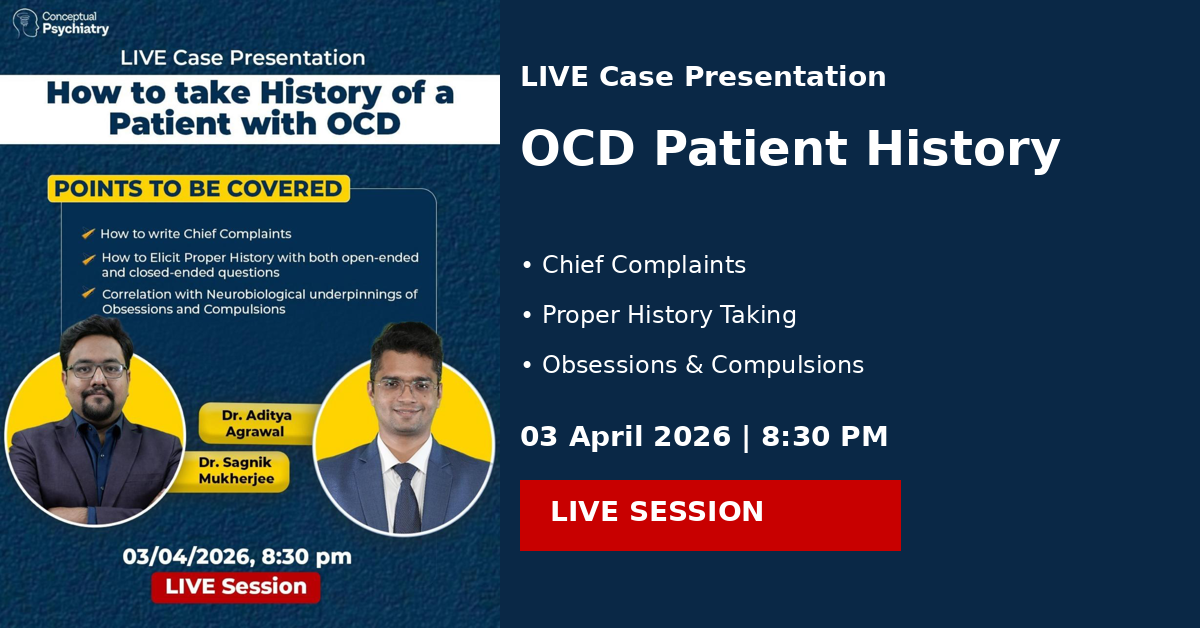 Conceptual Psychiatry

LIVE Case Presentation

How to take History of a Patient with OCD

POINTS TO BE COVERED

How to write Chief Complaints

How to Elicit Proper History with both open-ended and closed-ended questions

Correlation with Neurobiological underpinnings of Obsessions and Compulsions

Dr. Aditya Agrawal

Dr. Sagnik Mukherjee

03/04/2026, 8:30 pm

LIVE Session

LIVE Case Presentation

OCD Patient History

• Chief Complaints
• Proper History Taking
• Obsessions & Compulsions

03 April 2026 | 8:30 PM

LIVE SESSION